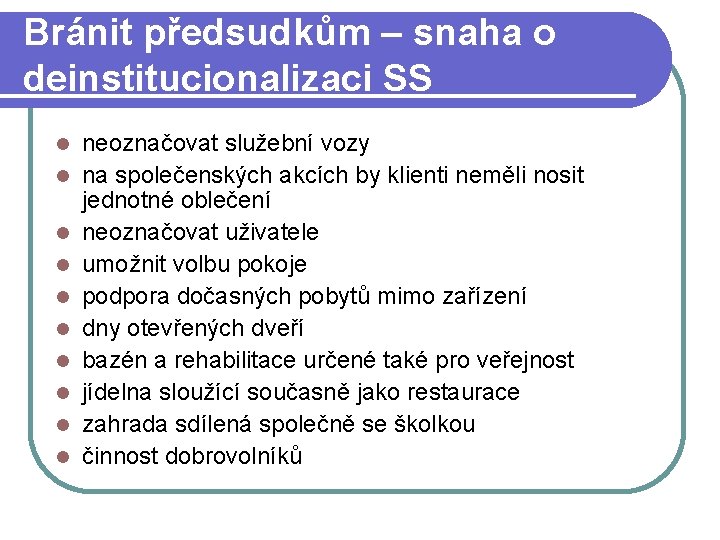 Bránit předsudkům – snaha o deinstitucionalizaci SS

- neoznačovat služební vozy
- na společenských akcích by klienti neměli nosit jednotné oblečení
- neoznačovat uživatele
- umožnit volbu pokoje
- podpora dočasných pobytů mimo zařízení
- dny otevřených dveří
- bazén a rehabilitace určené také pro veřejnost
- jídelna sloužící současně jako restaurace
- zahrada sdílená společně se školkou
- činnost dobrovolníků